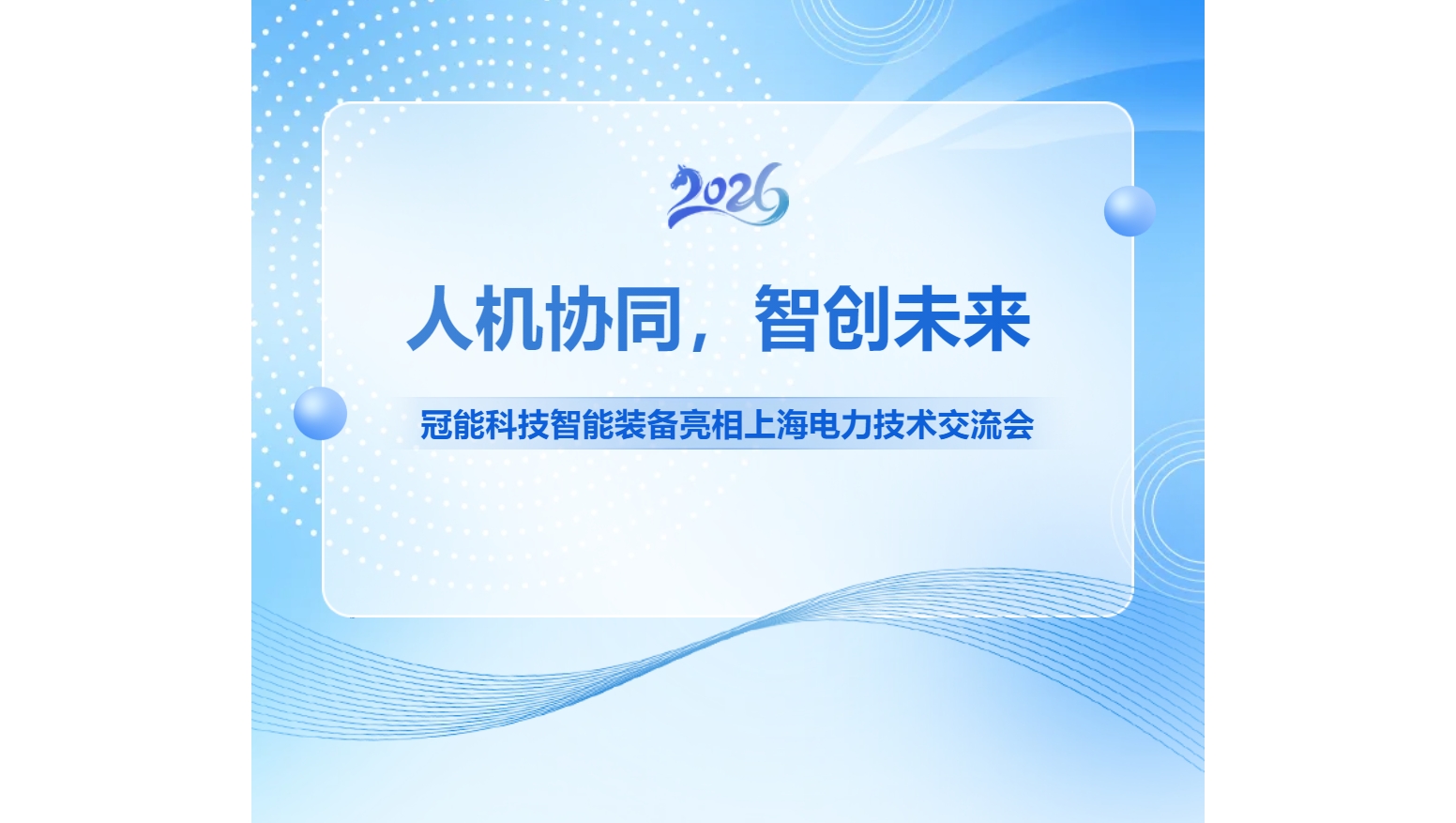 2026

人机协同，智创未来

冠能科技智能装备亮相上海电力技术交流会